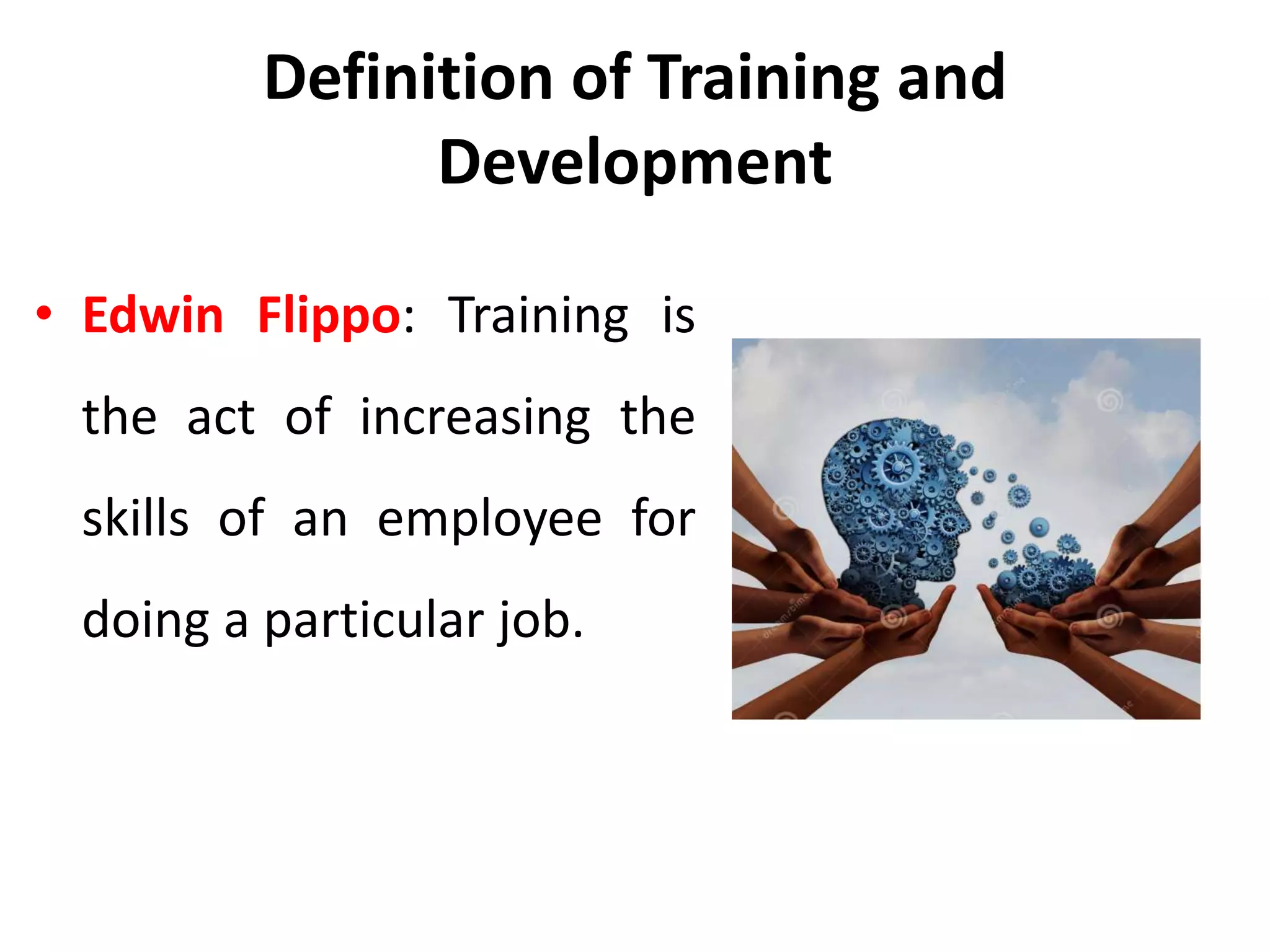 Definition of Training and Development

• Edwin Flippo: Training is the act of increasing the skills of an employee for doing a particular job.